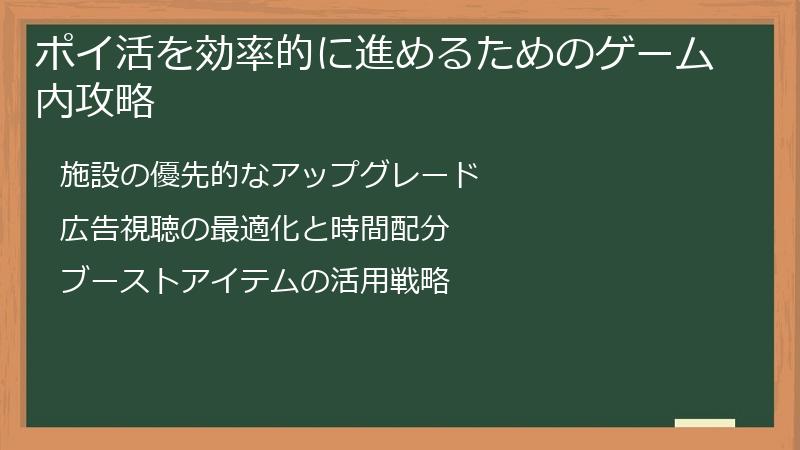 ポイ活を効率的に進めるためのゲーム内攻略

施設の優先的なアップグレード

広告視聴の最適化と時間配分

ブーストアイテムの活用戦略